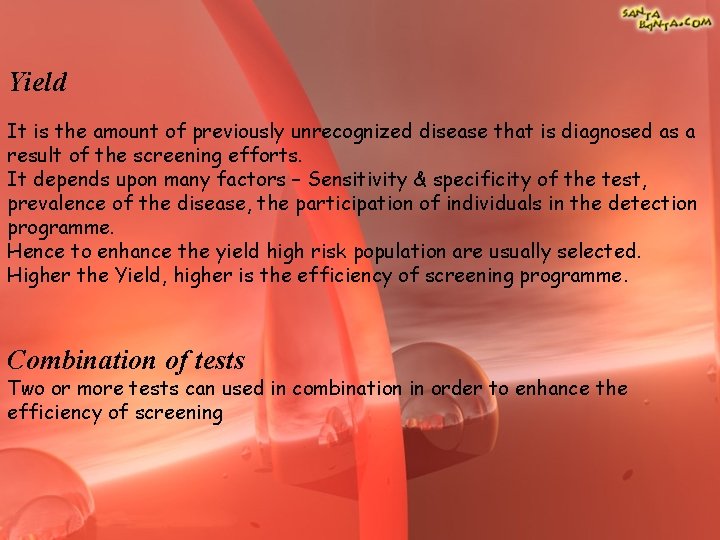 SANTA BANTA.COM

Yield

It is the amount of previously unrecognized disease that is diagnosed as a result of the screening efforts.
It depends upon many factors – Sensitivity & specificity of the test, prevalence of the disease, the participation of individuals in the detection programme.
Hence to enhance the yield high risk population are usually selected.
Higher the Yield, higher is the efficiency of screening programme.

Combination of tests
Two or more tests can used in combination in order to enhance the efficiency of screening